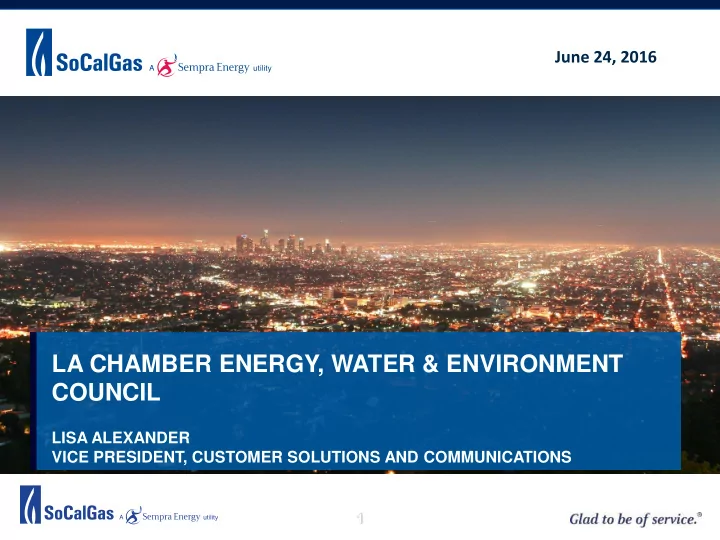 SoCalGas A Sempra Energy utility

June 24, 2016

LA CHAMBER ENERGY, WATER & ENVIRONMENT COUNCIL

LISA ALEXANDER
VICE PRESIDENT, CUSTOMER SOLUTIONS AND COMMUNICATIONS

SoCalGas A Sempra Energy utility

1

Glad to be of service.®